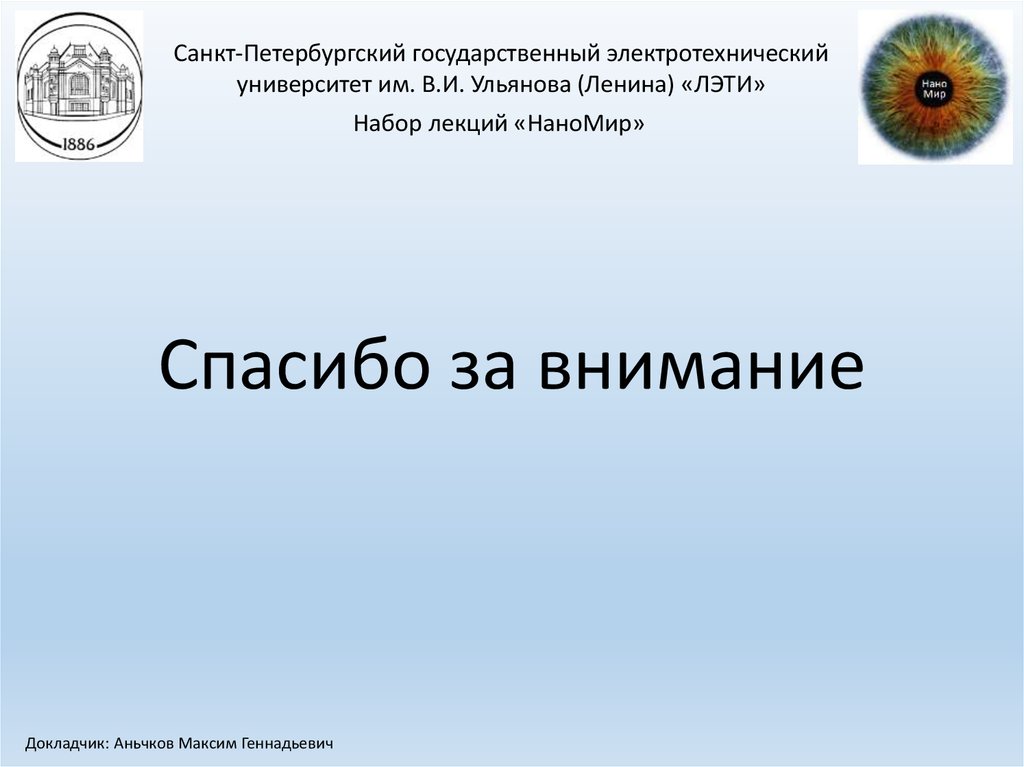 1886

Санкт-Петербургский государственный электротехнический университет им. В.И. Ульянова (Ленина) «ЛЭТИ»

Набор лекций «НаноМир»

Нано
Мир

Спасибо за внимание

Докладчик: Аньчков Максим Геннадьевич